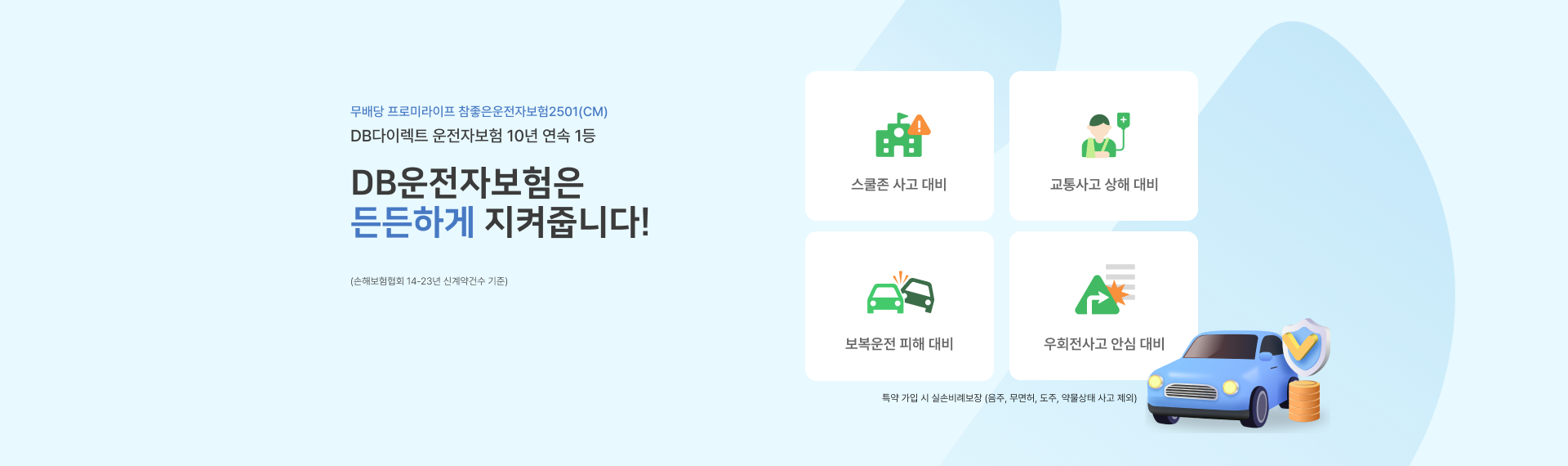 무배당 프로미라이프 참좋은운전자보험2501(CM)
DB다이렉트 운전자보험 10년 연속 1등

DB운전자보험은
든든하게 지켜줍니다!

(손해보험협회 14-23년 신계약건수 기준)

스쿨존 사고 대비

교통사고 상해 대비

보복운전 피해 대비

우회전사고 안심 대비

특약 가입 시 실손비례보장 (음주, 무면허, 도주, 약물상태 사고 제외)